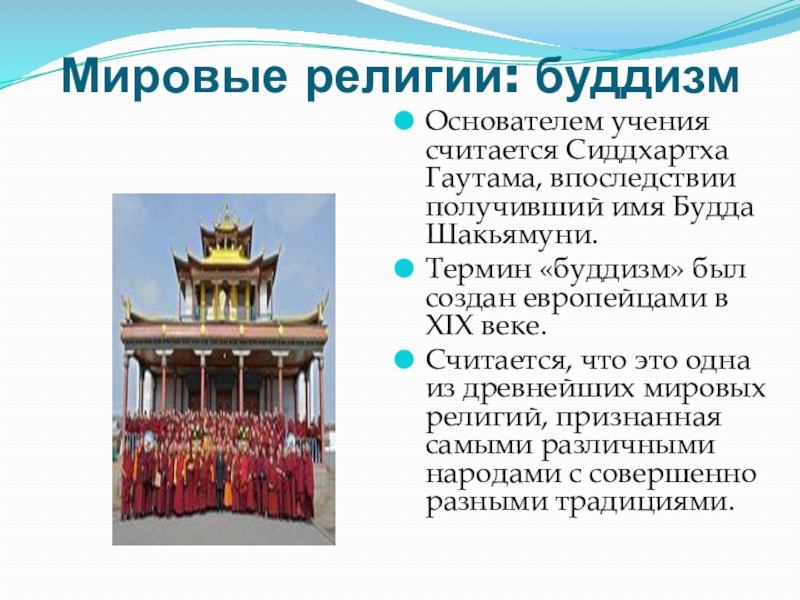 Мировые религии: буддизм

Основателем учения считается Сиддхартха Гаутама, впоследствии получивший имя Будда Шакьямуни.

Термин «буддизм» был создан европейцами в XIX веке.

Считается, что это одна из древнейших мировых религий, признанная самыми различными народами с совершенно разными традициями.